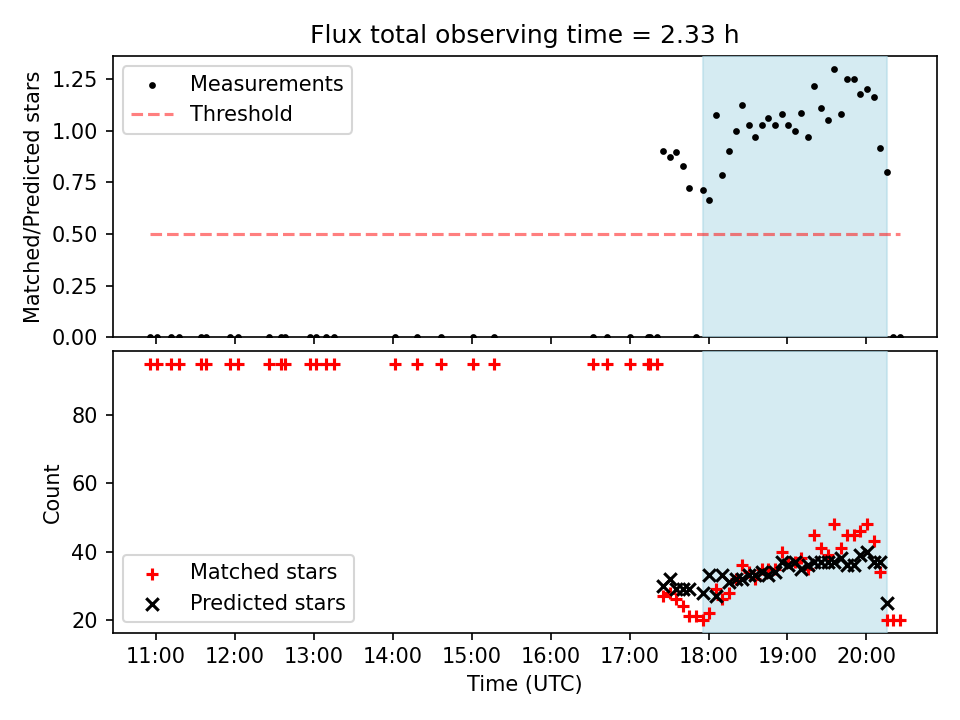 Flux total observing time = 2.33 h

Matched/Predicted stars

1.25
1.00
0.75
0.50
0.25
0.00

Measurements
Threshold

Count

80
60
40
20

Matched stars
Predicted stars

11:00
12:00
13:00
14:00
15:00
16:00
17:00
18:00
19:00
20:00

Time (UTC)